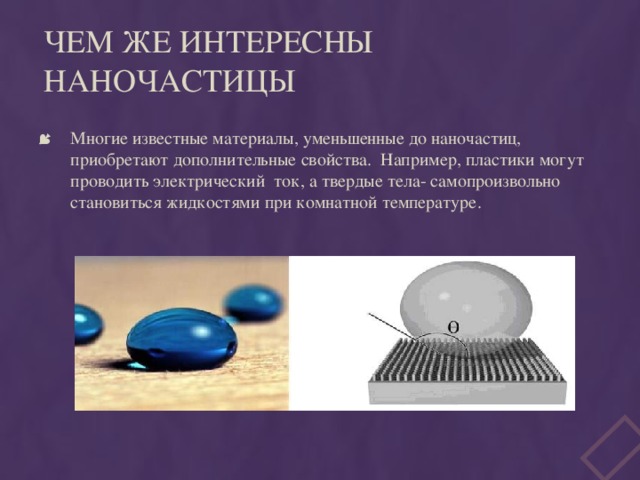 ЧЕМ ЖЕ ИНТЕРЕСНЫ НАНОЧАСТИЦЫ

Многие известные материалы, уменьшенные до наночастиц, приобретают дополнительные свойства. Например, пластики могут проводить электрический ток, а твердые тела- самопроизвольно становиться жидкостями при комнатной температуре.

$\Theta$